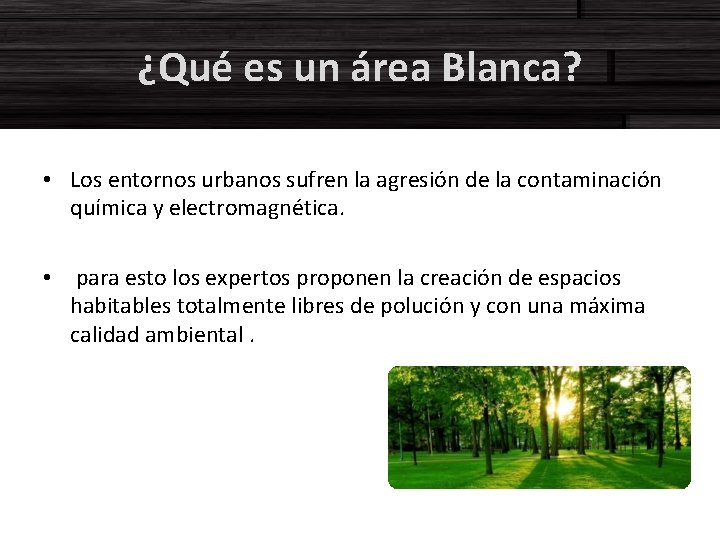 ¿Qué es un área Blanca?

• Los entornos urbanos sufren la agresión de la contaminación química y electromagnética.

• para esto los expertos proponen la creación de espacios habitables totalmente libres de polución y con una máxima calidad ambiental .